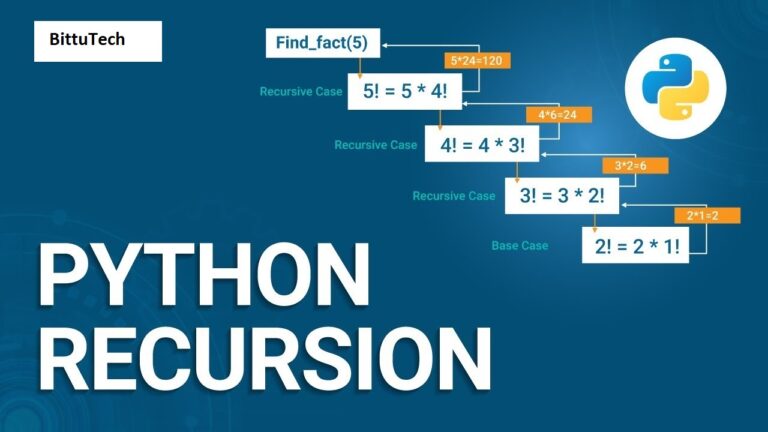 BittuTech

Find_fact(5)

5*24=120

Recursive Case

5! = 5 * 4!

4*6=24

Recursive Case

4! = 4 * 3!

3*2=6

Recursive Case

3! = 3 * 2!

2*1=2

Base Case

2! = 2 * 1!

PYTHON RECURSION